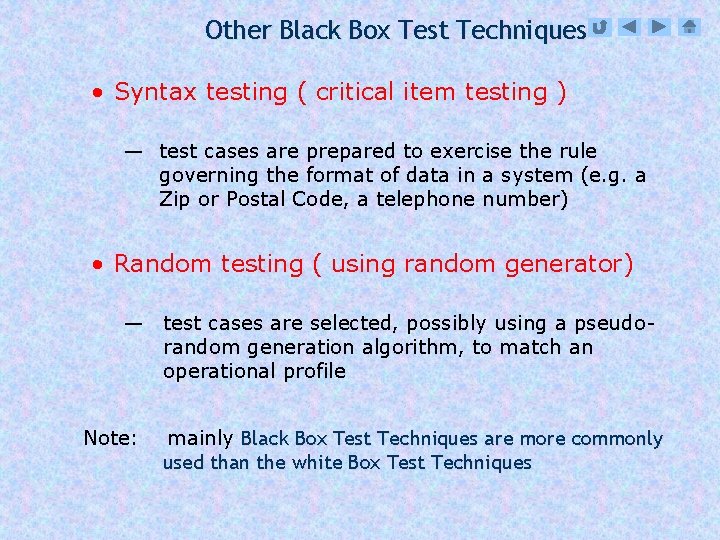 Other Black Box Test Techniques

• Syntax testing ( critical item testing )

— test cases are prepared to exercise the rule governing the format of data in a system (e.g. a Zip or Postal Code, a telephone number)

• Random testing ( using random generator)

— test cases are selected, possibly using a pseudo-random generation algorithm, to match an operational profile

Note: mainly Black Box Test Techniques are more commonly used than the white Box Test Techniques